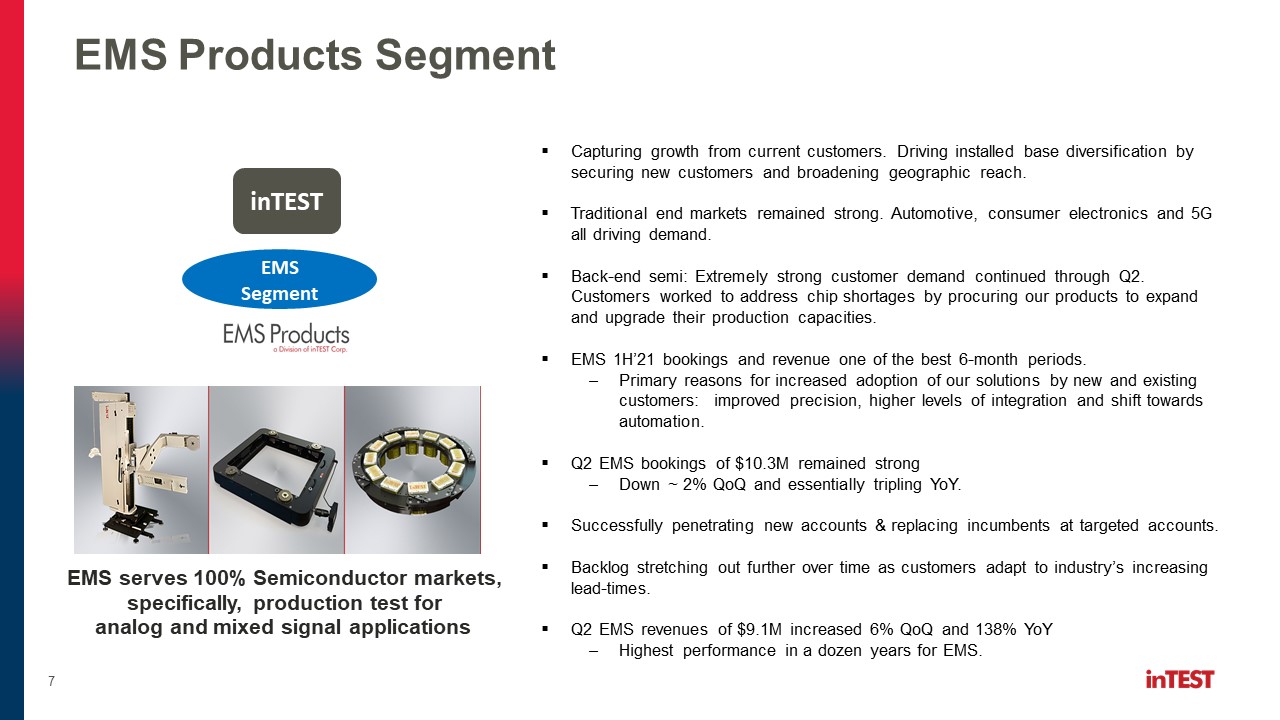 EMS Products Segment

inTEST

EMS Segment

EMS Products
a Division of inTEST Corp.

EMS serves 100% Semiconductor markets, specifically, production test for analog and mixed signal applications

▪ Capturing growth from current customers. Driving installed base diversification by securing new customers and broadening geographic reach.

▪ Traditional end markets remained strong. Automotive, consumer electronics and 5G all driving demand.

▪ Back-end semi: Extremely strong customer demand continued through Q2. Customers worked to address chip shortages by procuring our products to expand and upgrade their production capacities.

▪ EMS 1H'21 bookings and revenue one of the best 6-month periods.
– Primary reasons for increased adoption of our solutions by new and existing customers: improved precision, higher levels of integration and shift towards automation.

▪ Q2 EMS bookings of $10.3M remained strong
– Down ~ 2% QoQ and essentially tripling YoY.

▪ Successfully penetrating new accounts & replacing incumbents at targeted accounts.

▪ Backlog stretching out further over time as customers adapt to industry's increasing lead-times.

▪ Q2 EMS revenues of $9.1M increased 6% QoQ and 138% YoY
– Highest performance in a dozen years for EMS.

7

inTEST